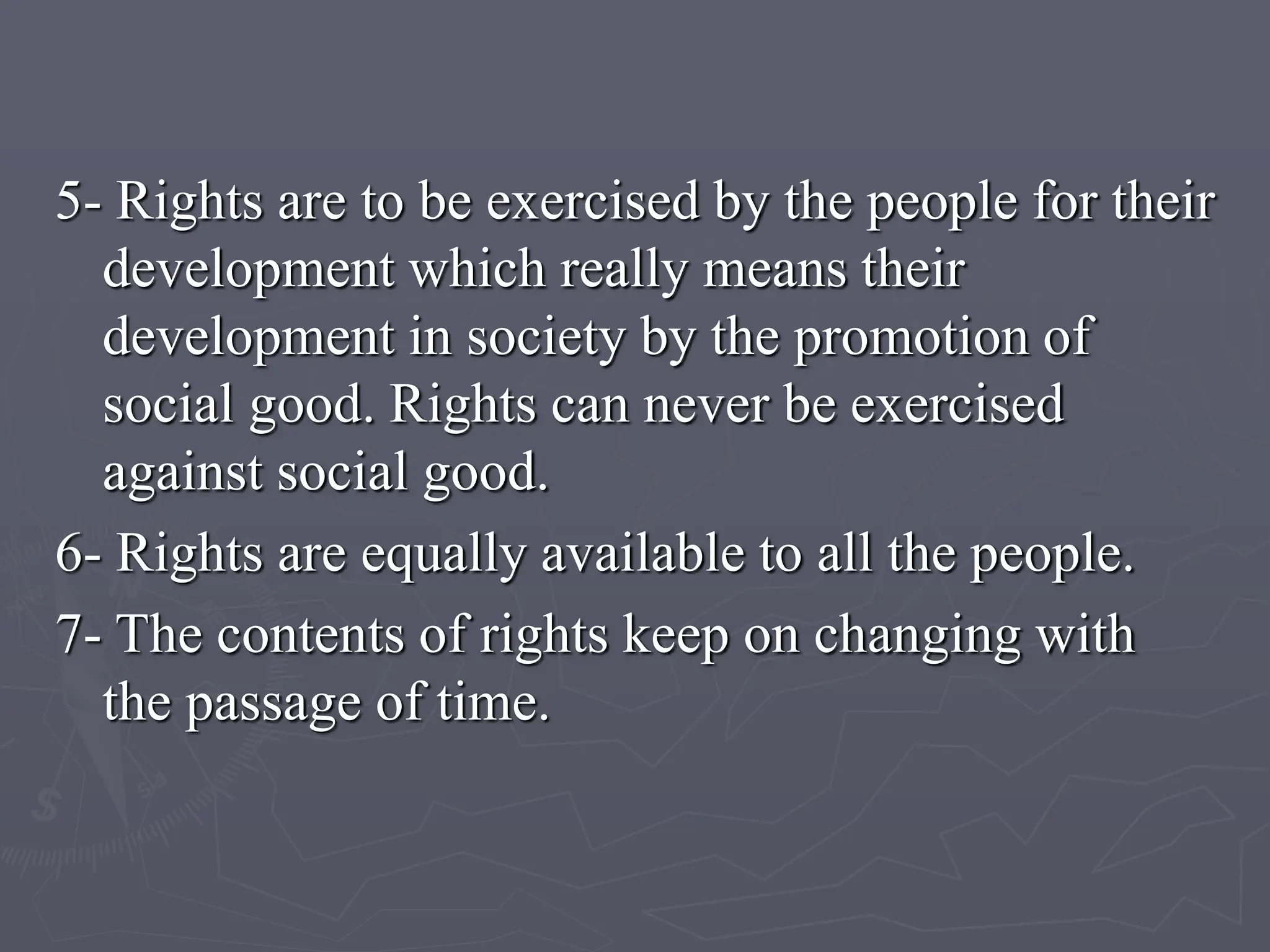 5- Rights are to be exercised by the people for their development which really means their development in society by the promotion of social good. Rights can never be exercised against social good.

6- Rights are equally available to all the people.

7- The contents of rights keep on changing with the passage of time.